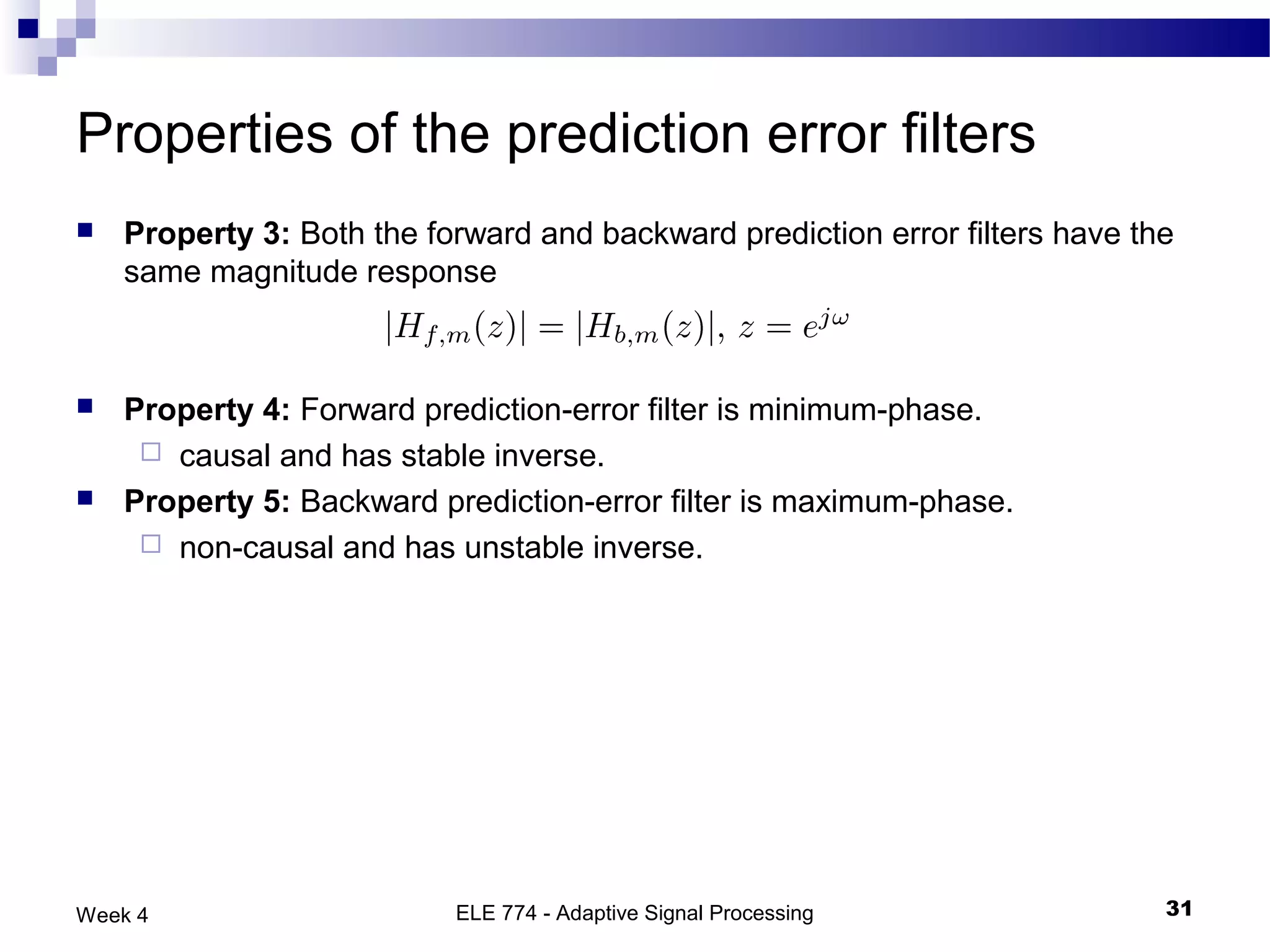 Properties of the prediction error filters

Property 3: Both the forward and backward prediction error filters have the same magnitude response

$|H_{f,m}(z)| = |H_{b,m}(z)|, \; z = e^{j\omega}$

Property 4: Forward prediction-error filter is minimum-phase.

causal and has stable inverse.

Property 5: Backward prediction-error filter is maximum-phase.

non-causal and has unstable inverse.

Week 4

ELE 774 - Adaptive Signal Processing

31